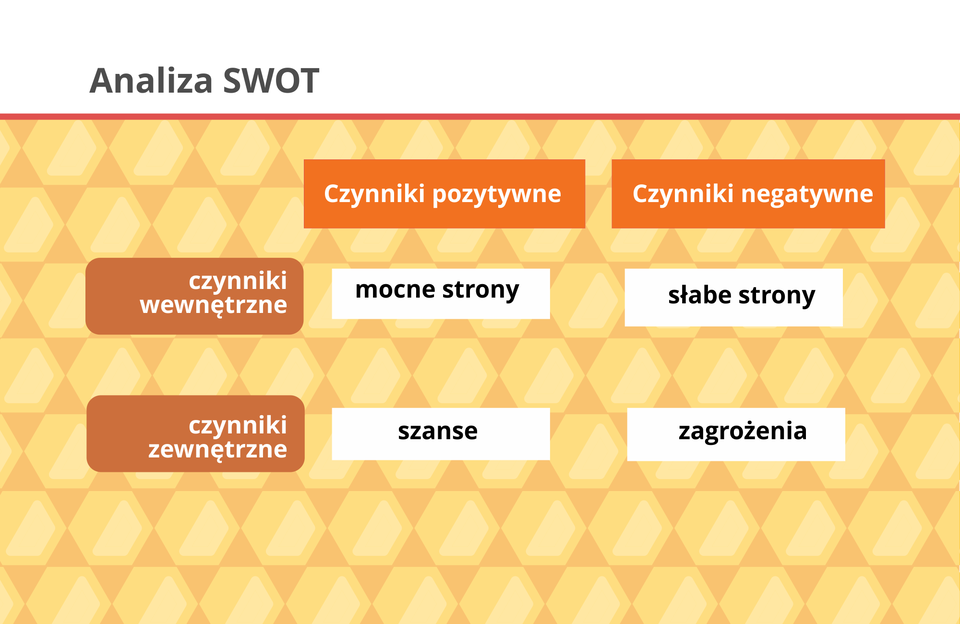 Analiza SWOT

| | Czynniki pozytywne | Czynniki negatywne |
|---|---|---|
| czynniki wewnętrzne | mocne strony | słabe strony |
| czynniki zewnętrzne | szanse | zagrożenia |